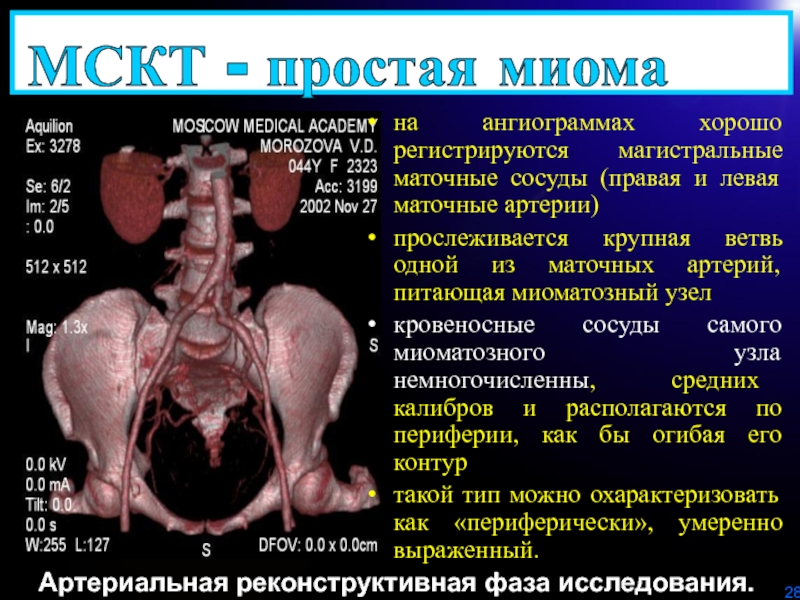 МСКТ - простая миома

Aquilion
Ex: 3278

Se: 6/2
Im: 2/5
: 0.0

512 x 512

Mag: 1.3x
I

0.0 kV
0.0 mA
Tilt: 0.0
0.0 s
W:255 L:127

MOSCOW MEDICAL ACADEMY
MOROZOVA V.D.
044Y F 2323
Acc: 3199
2002 Nov 27

S

S

DFOV: 0.0 x 0.0cm

- на ангиограммах хорошо регистрируются магистральные маточные сосуды (правая и левая маточные артерии)
- прослеживается крупная ветвь одной из маточных артерий, питающая миоматозный узел
- кровеносные сосуды самого миоматозного узла немногочисленны, средних калибров и располагаются по периферии, как бы огибая его контур
- такой тип можно охарактеризовать как «периферически», умеренно выраженный.

Артериальная реконструктивная фаза исследования.

28